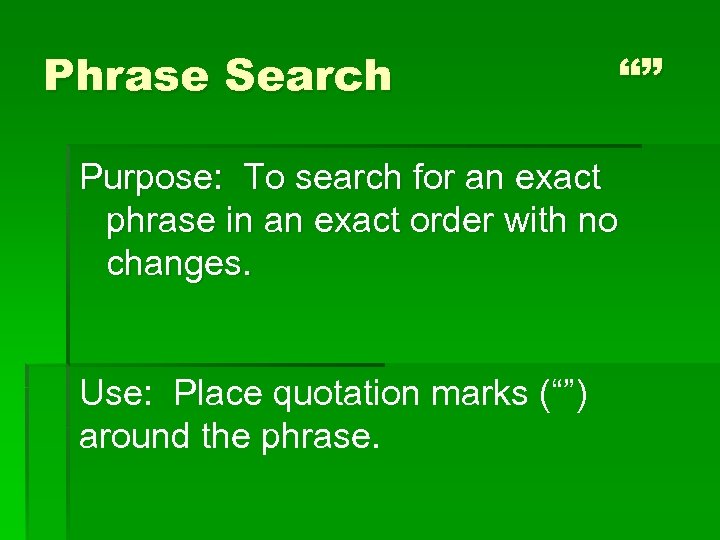 Phrase Search

“”

Purpose: To search for an exact phrase in an exact order with no changes.

Use: Place quotation marks (“”) around the phrase.